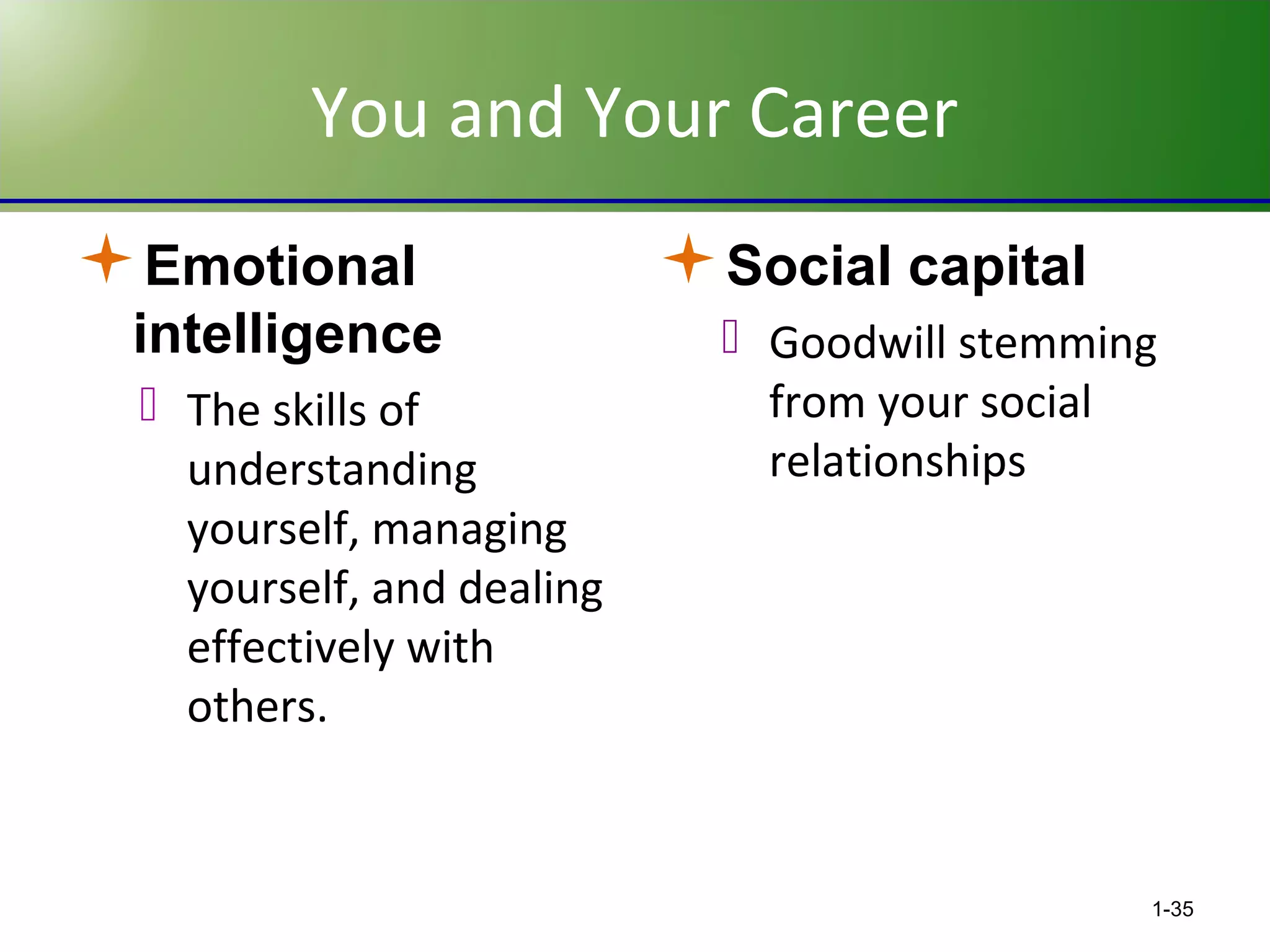 You and Your Career

Emotional intelligence

The skills of understanding yourself, managing yourself, and dealing effectively with others.

Social capital

Goodwill stemming from your social relationships

1-35